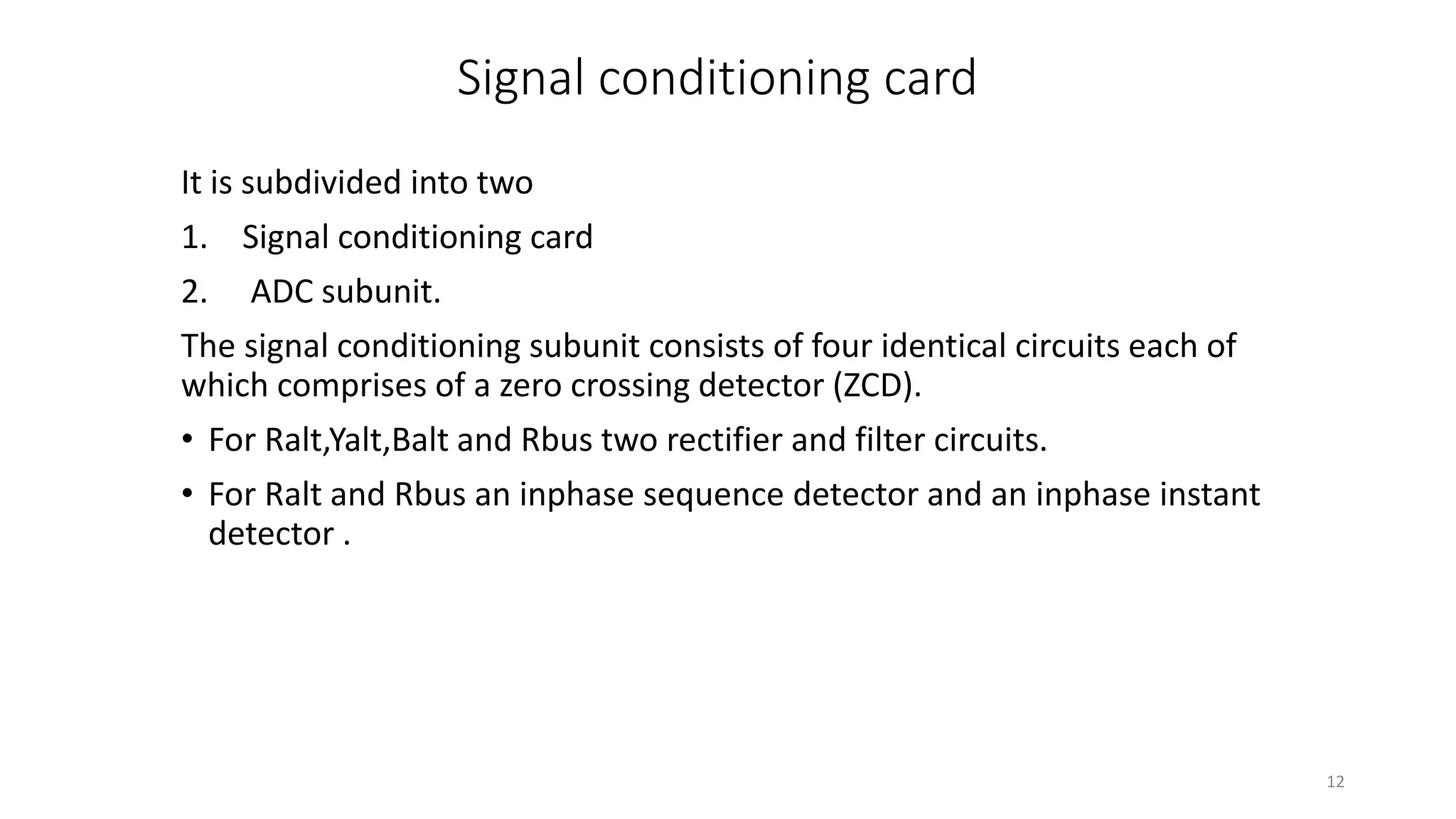 Signal conditioning card

It is subdivided into two

1. Signal conditioning card

2. ADC subunit.

The signal conditioning subunit consists of four identical circuits each of which comprises of a zero crossing detector (ZCD).

• For Ralt,Yalt,Balt and Rbus two rectifier and filter circuits.

• For Ralt and Rbus an inphase sequence detector and an inphase instant detector .

12